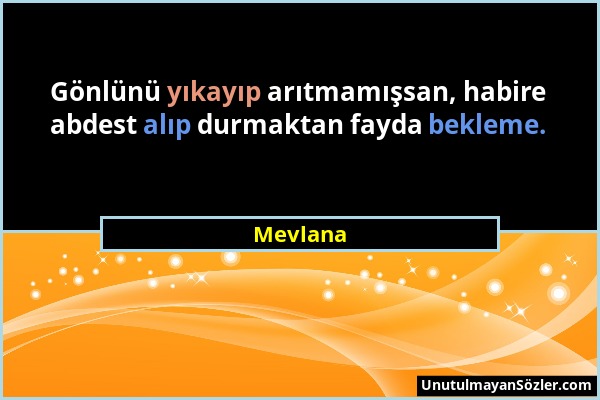 Gönlünü yıkayıp arıtmamışsan, habire abdest alıp durmaktan fayda bekleme.

Mevlana

UnutulmayanSözler.com